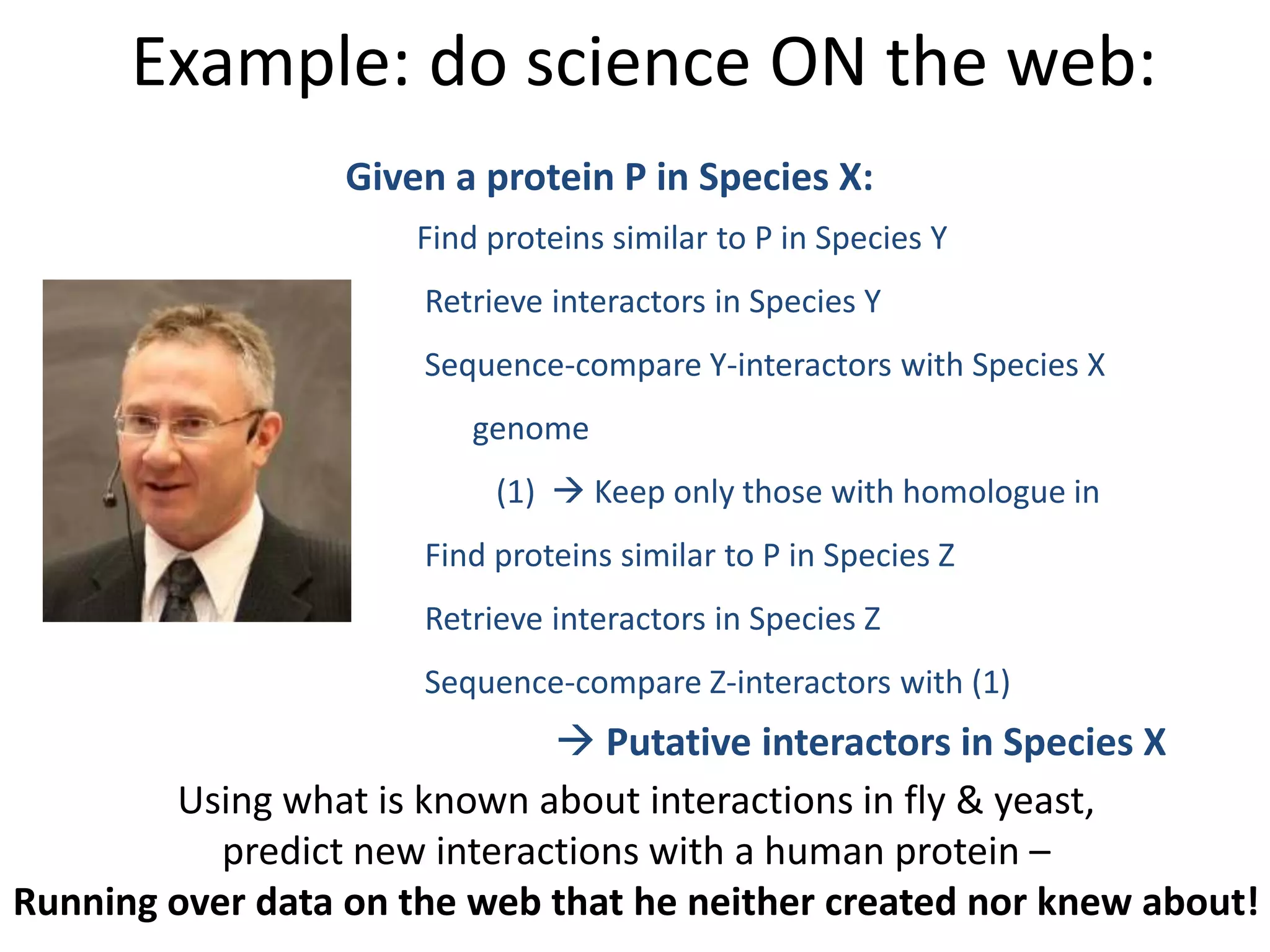 Example: do science ON the web:

Given a protein P in Species X:

Find proteins similar to P in Species Y

Retrieve interactors in Species Y

Sequence-compare Y-interactors with Species X genome

(1) → Keep only those with homologue in

Find proteins similar to P in Species Z

Retrieve interactors in Species Z

Sequence-compare Z-interactors with (1)

→ Putative interactors in Species X

Using what is known about interactions in fly & yeast, predict new interactions with a human protein –
Running over data on the web that he neither created nor knew about!